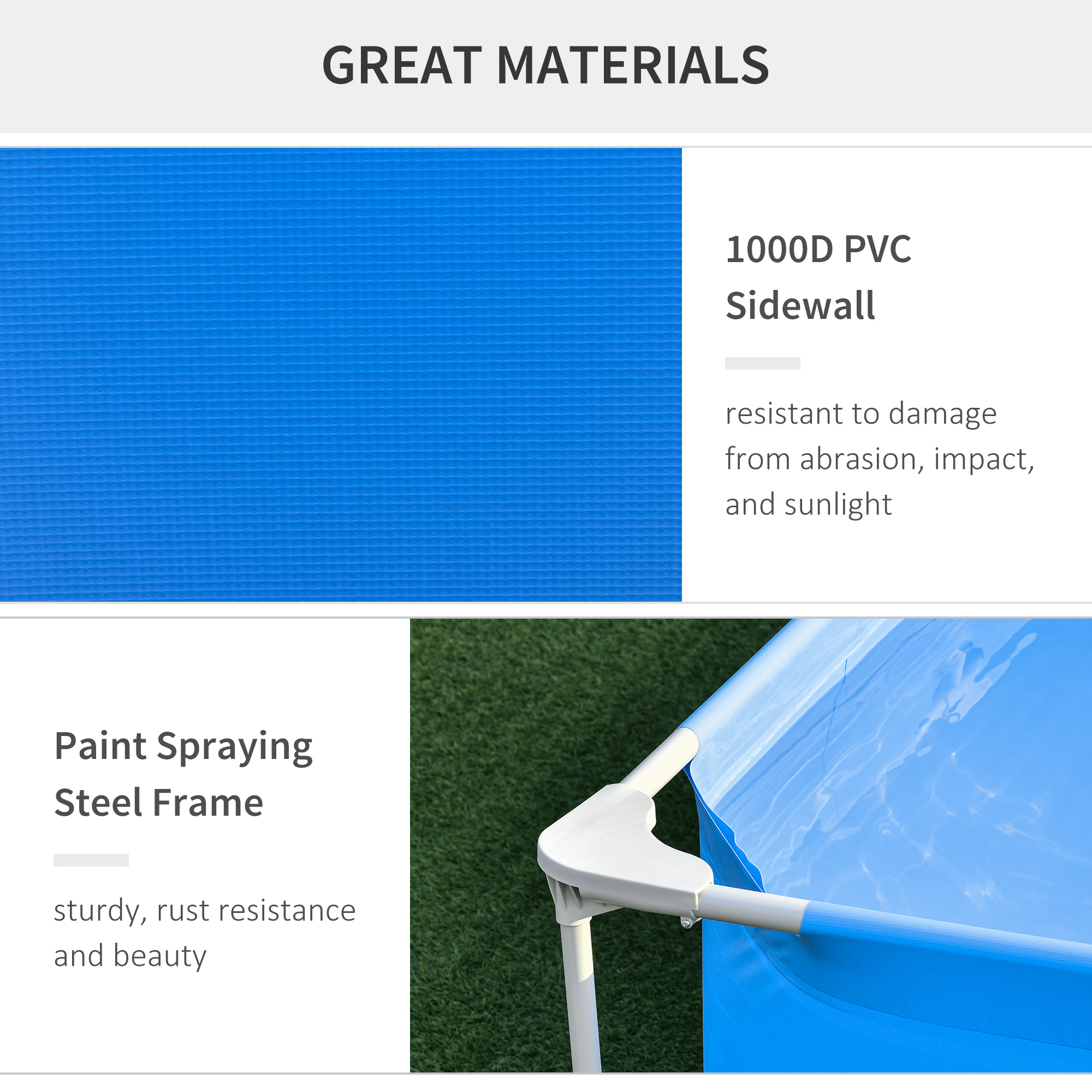 GREAT MATERIALS

1000D PVC Sidewall

resistant to damage from abrasion, impact, and sunlight

Paint Spraying Steel Frame

sturdy, rust resistance and beauty